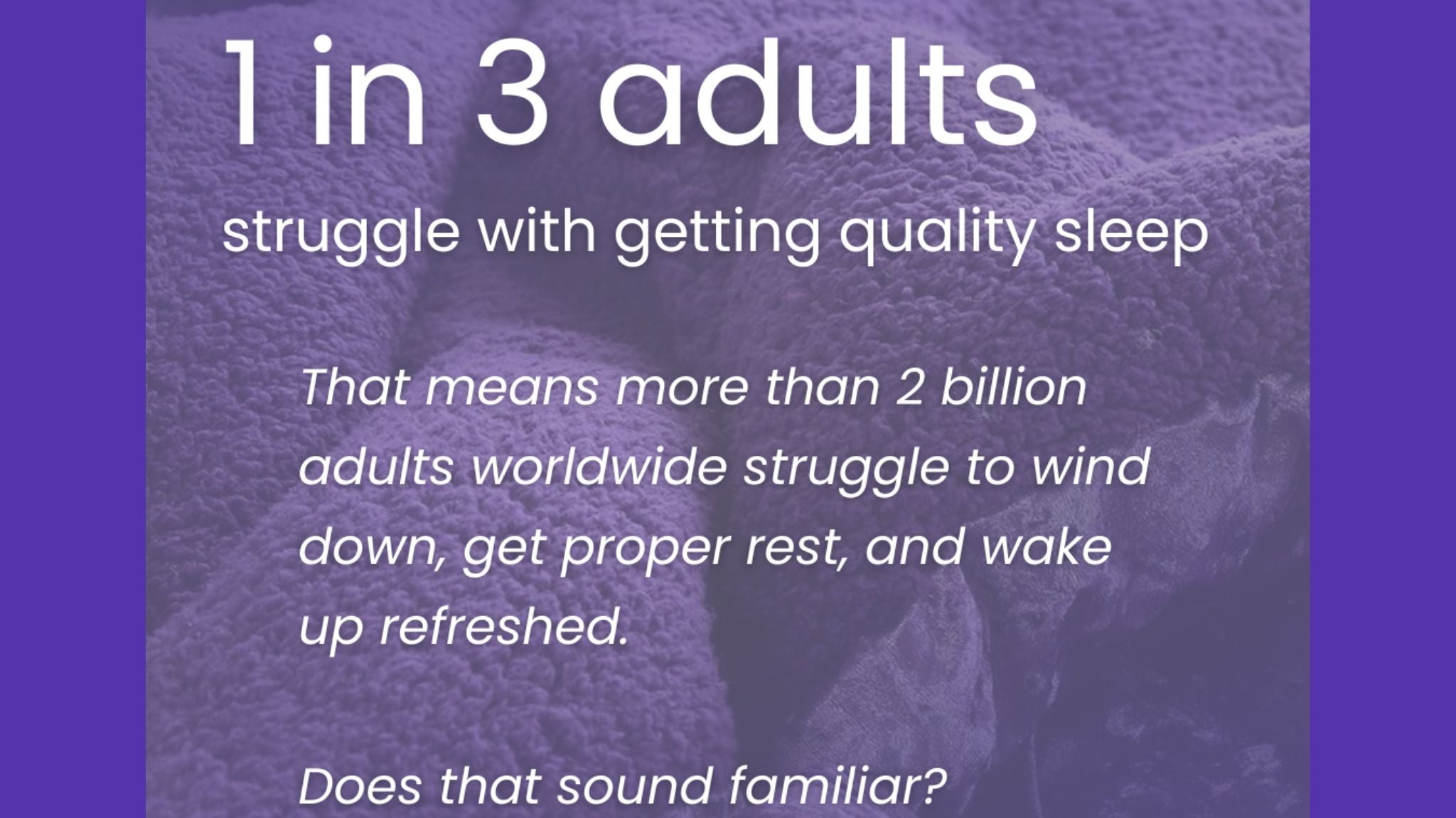 1 in 3 adults

struggle with getting quality sleep

That means more than 2 billion adults worldwide struggle to wind down, get proper rest, and wake up refreshed.

Does that sound familiar?